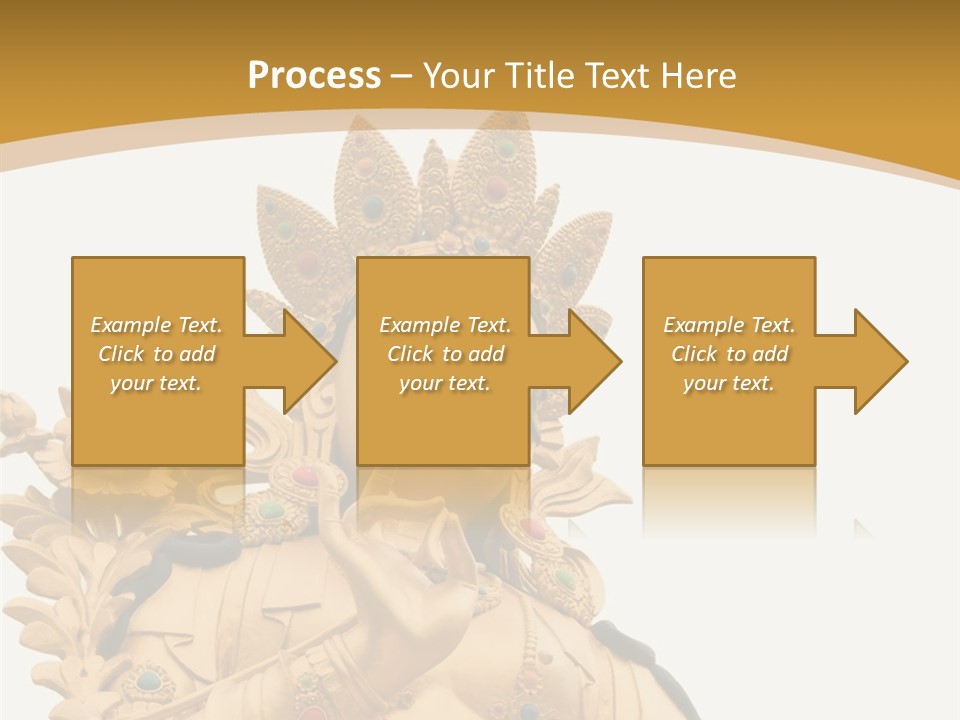 Process – Your Title Text Here

Example Text. Click to add your text.

Example Text. Click to add your text.

Example Text. Click to add your text.